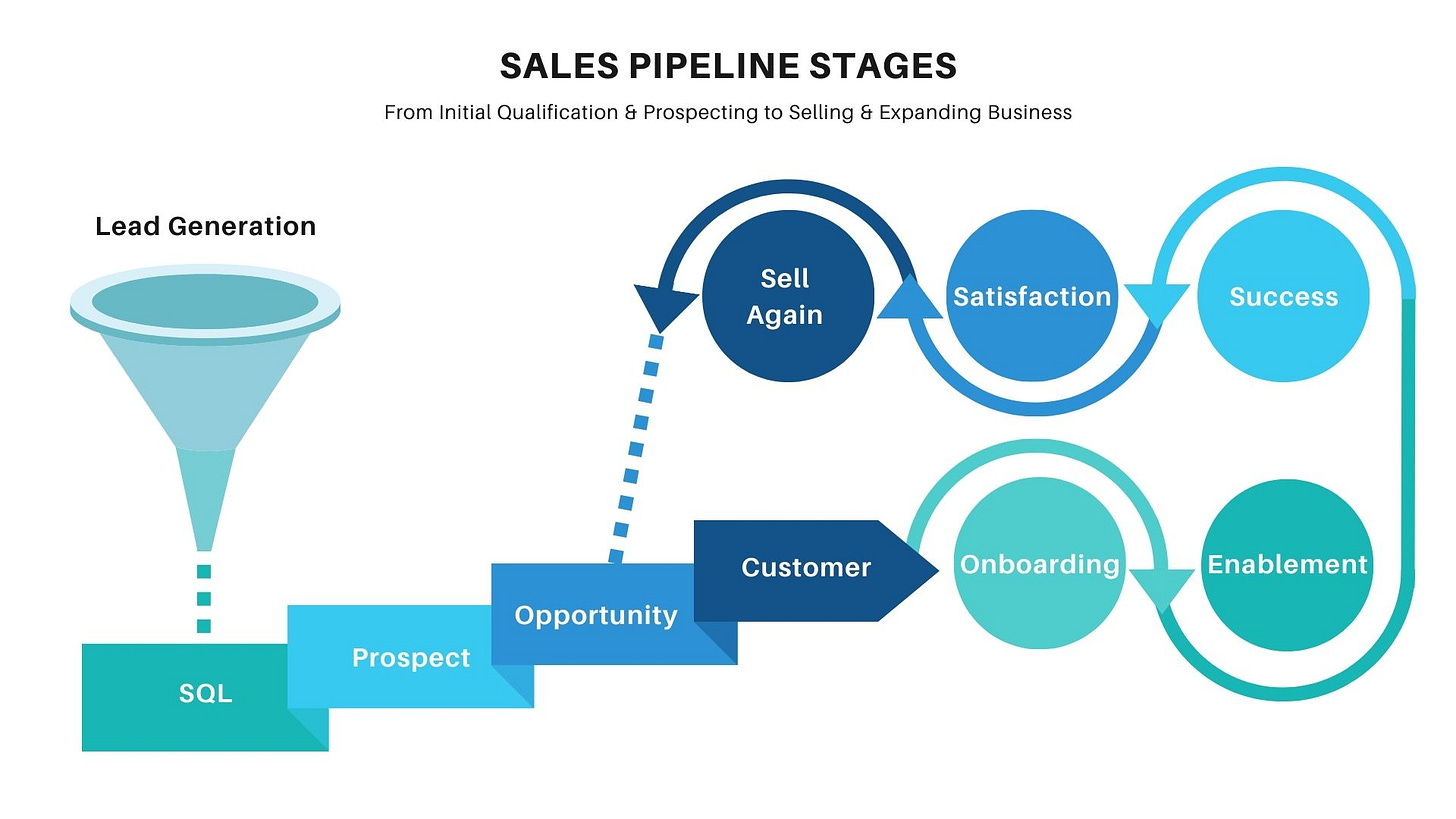 SALES PIPELINE STAGES

From Initial Qualification & Prospecting to Selling & Expanding Business

Lead Generation

SQL

Prospect

Opportunity

Customer

Onboarding

Enablement

Success

Satisfaction

Sell Again